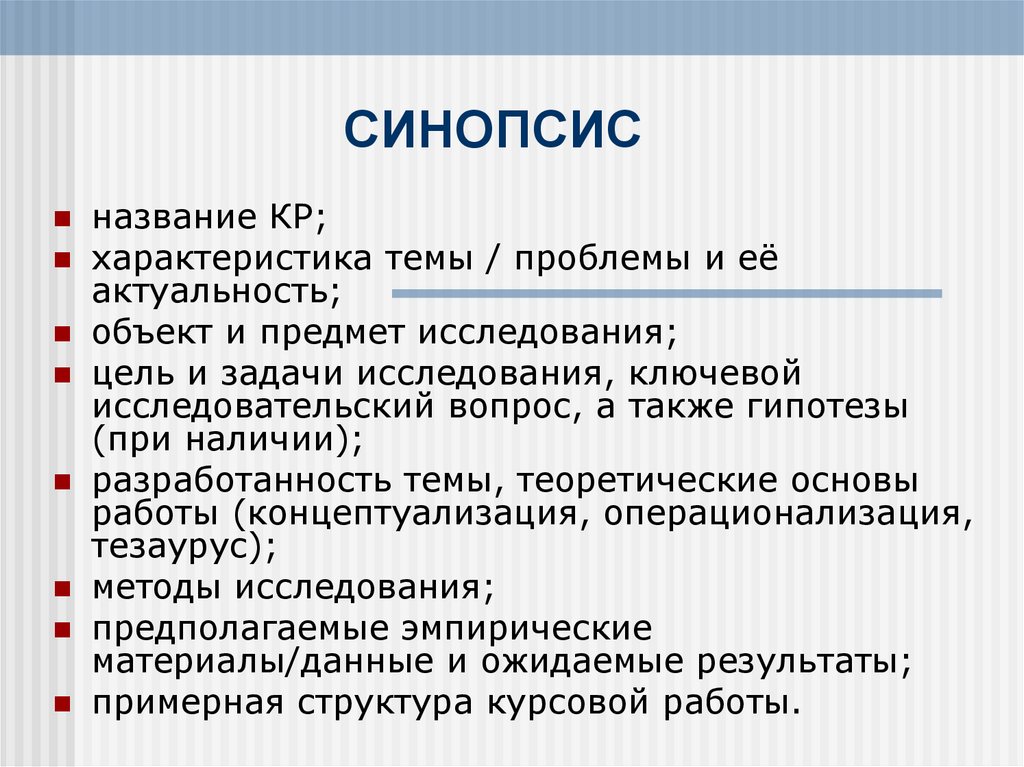 СИНОПСИС

- название КР;
- характеристика темы / проблемы и её актуальность;
- объект и предмет исследования;
- цель и задачи исследования, ключевой исследовательский вопрос, а также гипотезы (при наличии);
- разработанность темы, теоретические основы работы (концептуализация, операционализация, тезаурус);
- методы исследования;
- предполагаемые эмпирические материалы/данные и ожидаемые результаты;
- примерная структура курсовой работы.